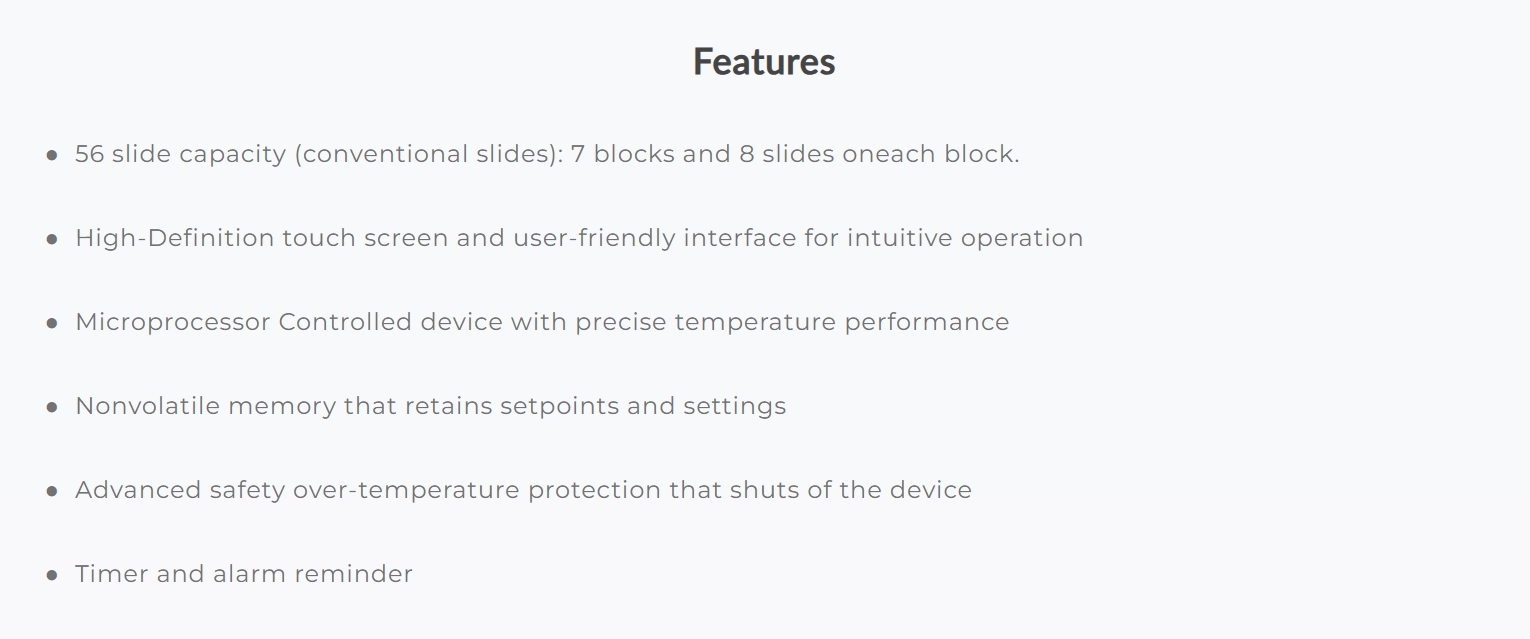 Features

- 56 slide capacity (conventional slides): 7 blocks and 8 slides oneach block.
- High-Definition touch screen and user-friendly interface for intuitive operation
- Microprocessor Controlled device with precise temperature performance
- Nonvolatile memory that retains setpoints and settings
- Advanced safety over-temperature protection that shuts of the device
- Timer and alarm reminder